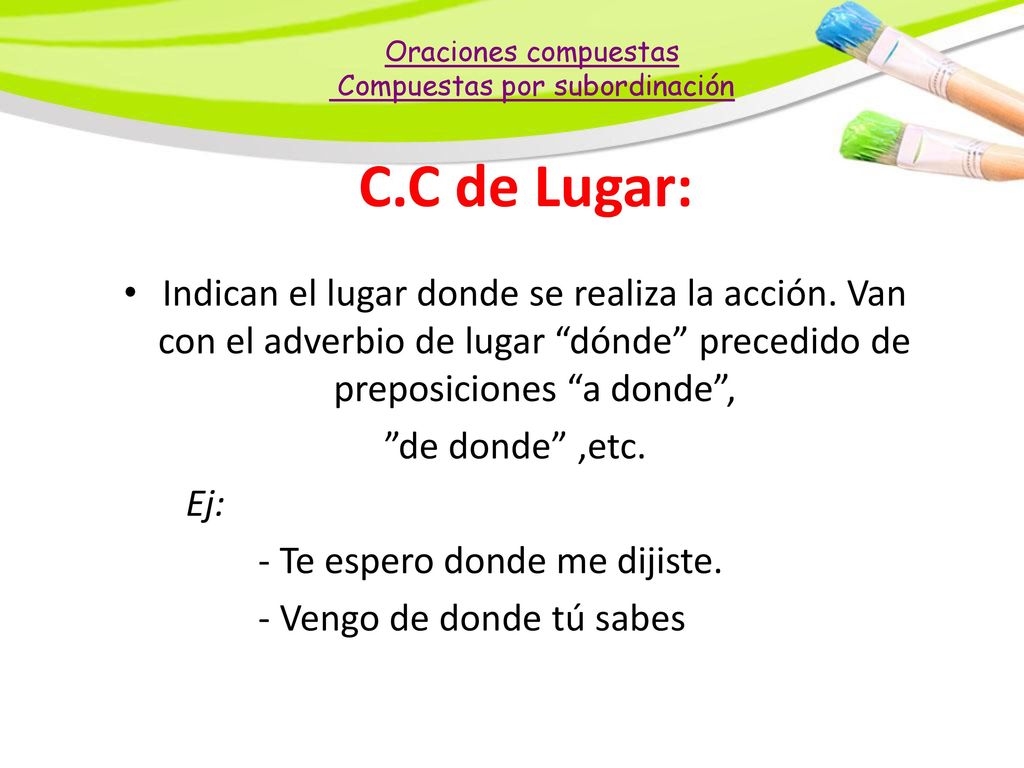 Oraciones compuestas
Compuestas por subordinación

C.C de Lugar:

• Indican el lugar donde se realiza la acción. Van con el adverbio de lugar “dónde” precedido de preposiciones “a donde”,

”de donde” ,etc.

Ej:

- Te espero donde me dijiste.

- Vengo de donde tú sabes